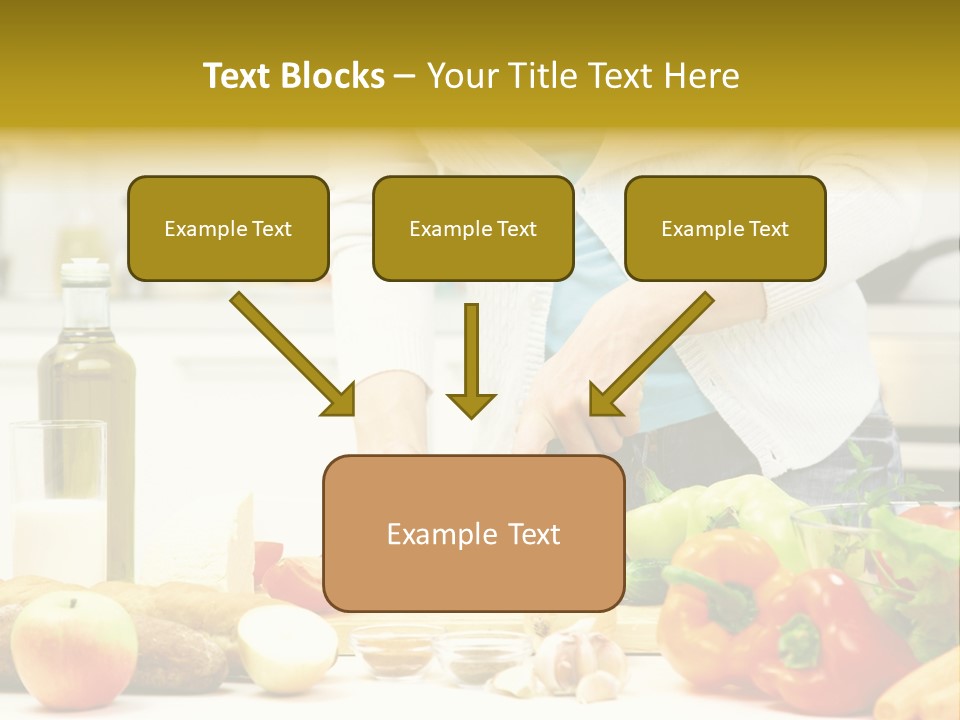 Text Blocks – Your Title Text Here

Example Text

Example Text

Example Text

Example Text